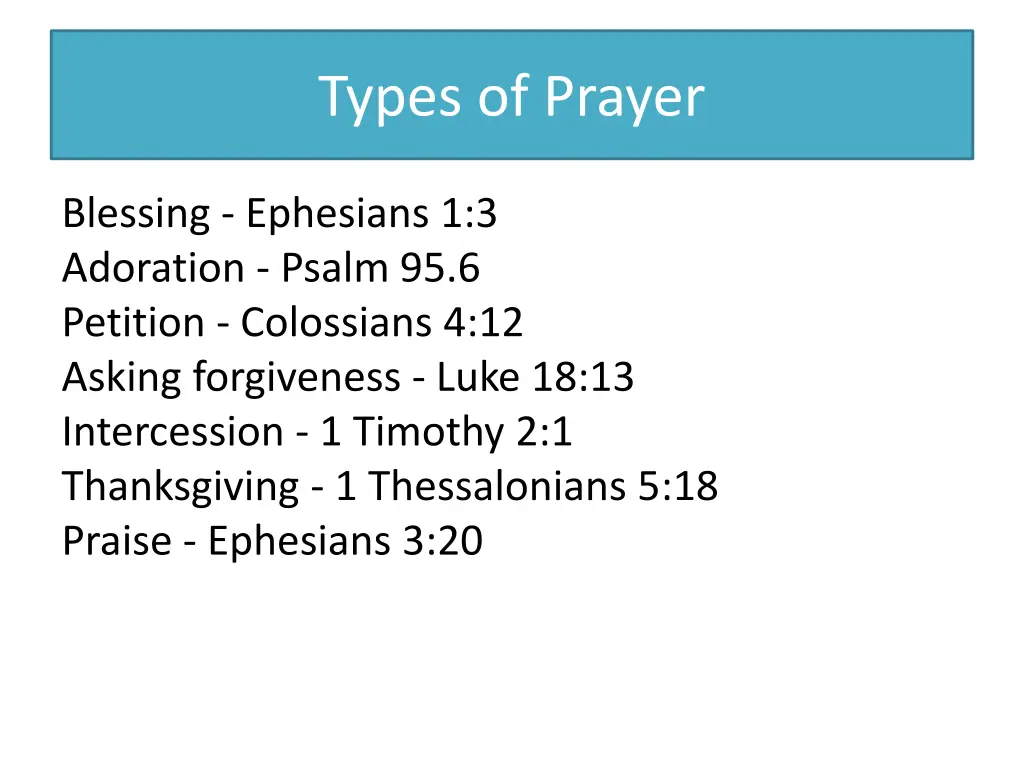 Types of Prayer

Blessing - Ephesians 1:3
Adoration - Psalm 95.6
Petition - Colossians 4:12
Asking forgiveness - Luke 18:13
Intercession - 1 Timothy 2:1
Thanksgiving - 1 Thessalonians 5:18
Praise - Ephesians 3:20